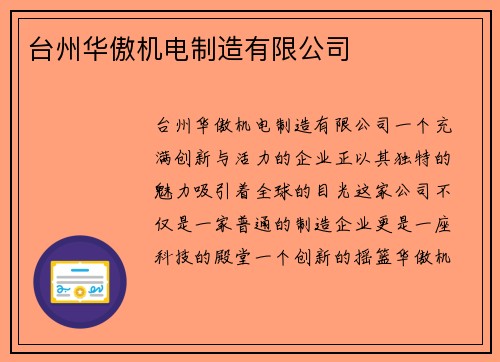 台州华傲机电制造有限公司

台州华傲机电制造有限公司一个充满创新与活力的企业正以其独特的魅力吸引着全球的目光这家公司不仅是一家普通的制造企业更是一座科技的殿堂一个创新的摇篮华傲机